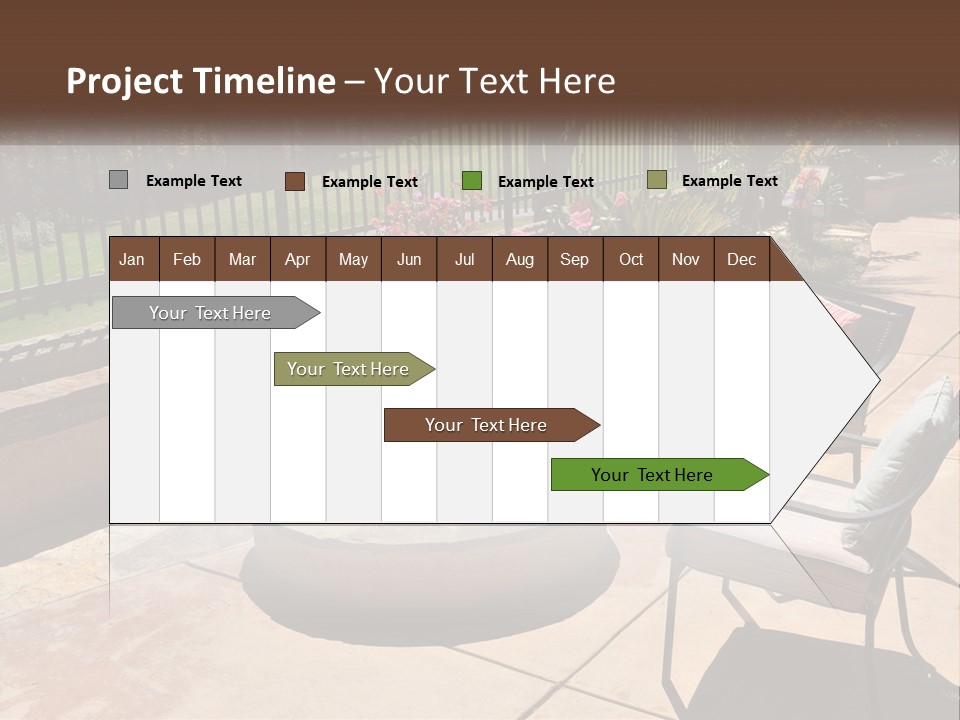 Project Timeline – Your Text Here

Example Text
Example Text
Example Text
Example Text

| Jan | Feb | Mar | Apr | May | Jun | Jul | Aug | Sep | Oct | Nov | Dec |
|---|---|---|---|---|---|---|---|---|---|---|---|

Your Text Here
Your Text Here
Your Text Here
Your Text Here